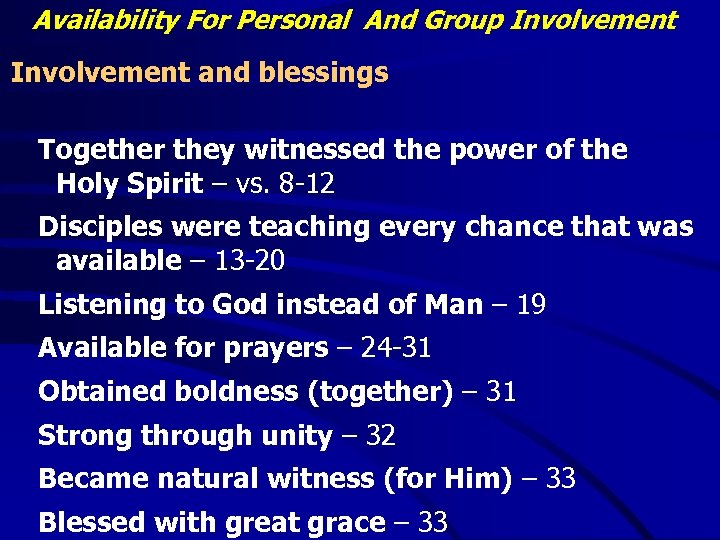 Availability For Personal And Group Involvement

Involvement and blessings

Together they witnessed the power of the Holy Spirit – vs. 8-12

Disciples were teaching every chance that was available – 13-20

Listening to God instead of Man – 19

Available for prayers – 24-31

Obtained boldness (together) – 31

Strong through unity – 32

Became natural witness (for Him) – 33

Blessed with great grace – 33